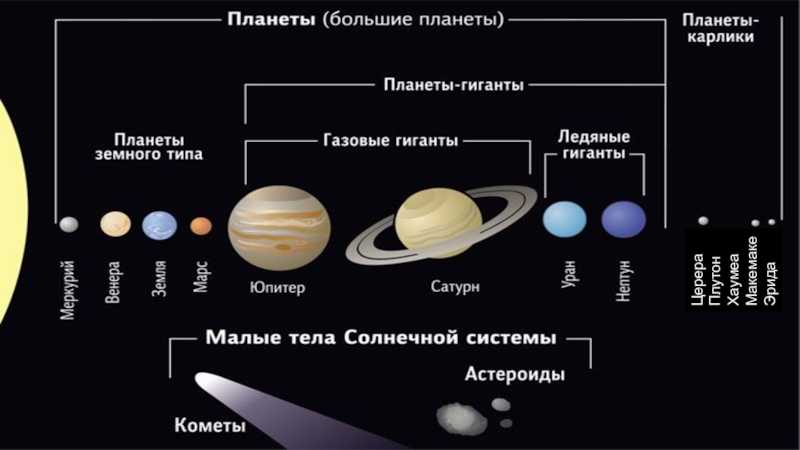 Планеты (большие планеты)

Планеты-карлики

Планеты-гиганты

Планеты земного типа

Газовые гиганты

Ледяные гиганты

Меркурий

Венера

Земля

Марс

Юпитер

Сатурн

Уран

Нептун

Церера

Плутон

Хаумеа

Макемаке

Эрида

Малые тела Солнечной системы

Астероиды

Кометы